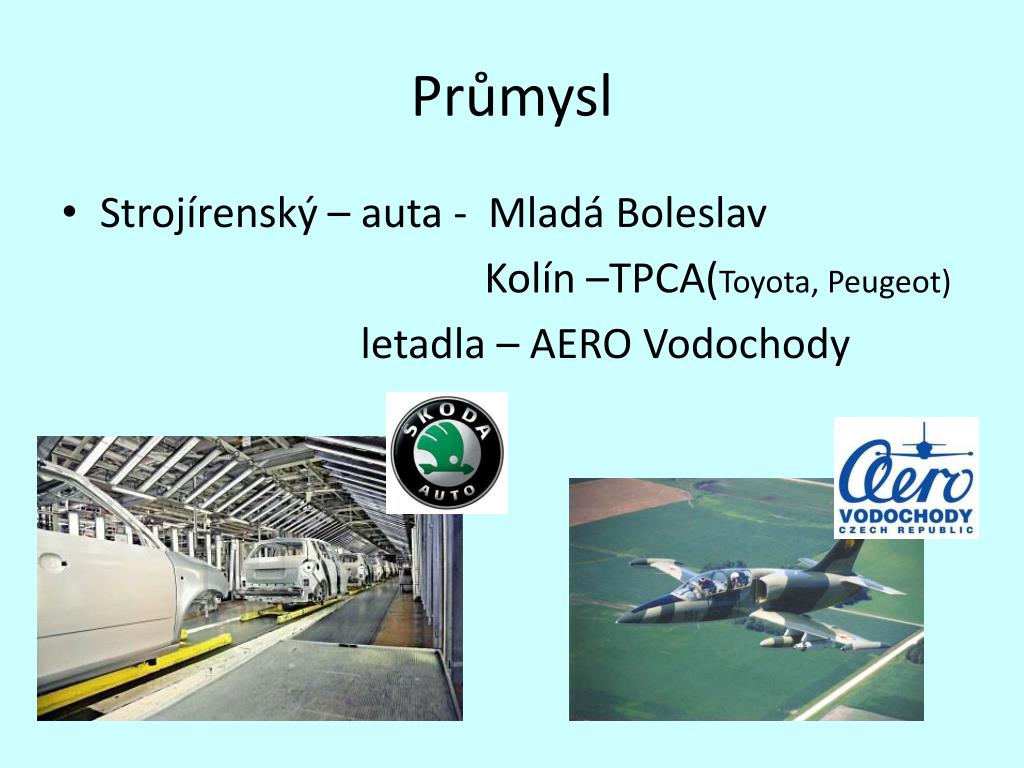 Průmysl

• Strojírenský – auta - Mladá Boleslav
Kolín –TPCA(Toyota, Peugeot)
letadla – AERO Vodochody

ŠKODA AUTO

Aero VODOCHODY CZECH REPUBLIC